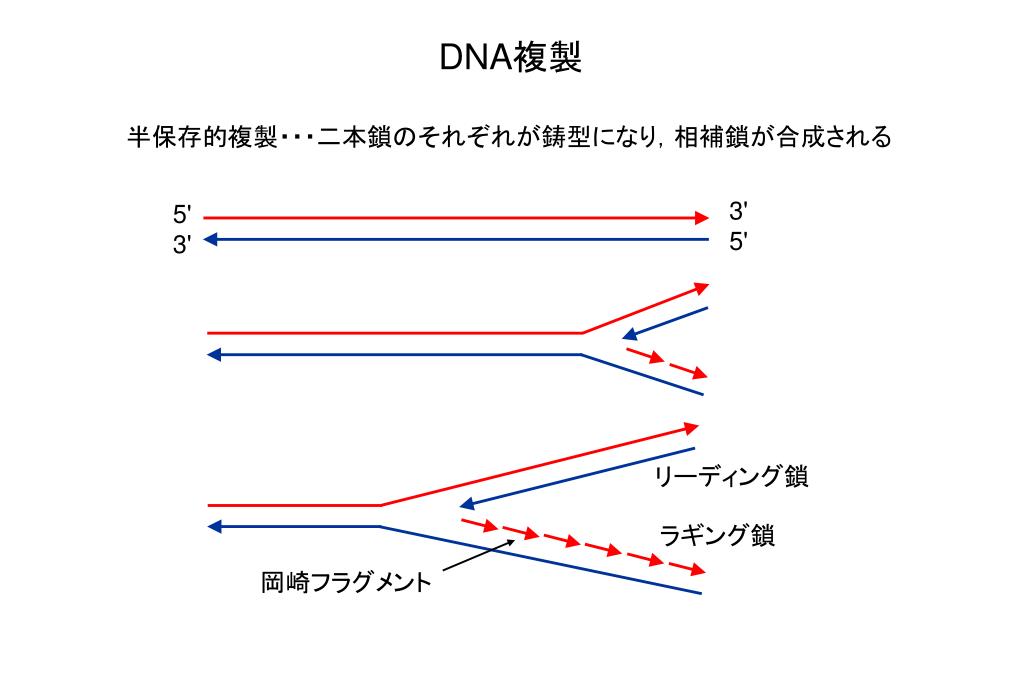 DNA複製

半保存的複製・・・二本鎖のそれぞれが鋳型になり，相補鎖が合成される

5'
3'
3'
5'

リーディング鎖

ラギング鎖

岡崎フラグメント